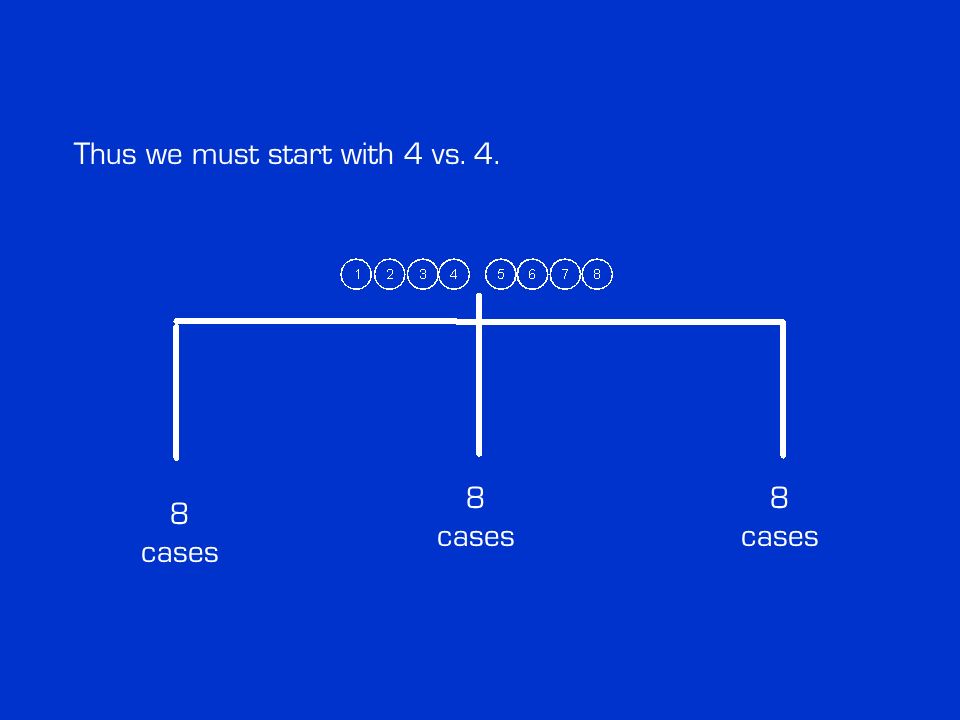 Thus we must start with 4 vs. 4.

1 2 3 4 5 6 7 8

8
cases

8
cases

8
cases